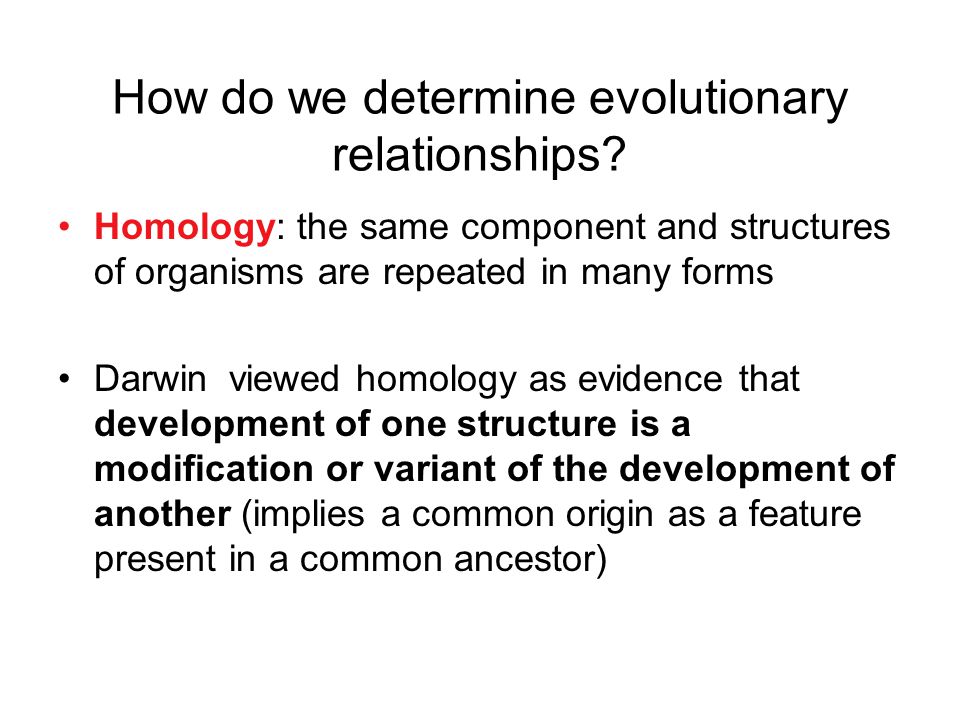 How do we determine evolutionary relationships?

• Homology: the same component and structures of organisms are repeated in many forms

• Darwin viewed homology as evidence that development of one structure is a modification or variant of the development of another (implies a common origin as a feature present in a common ancestor)